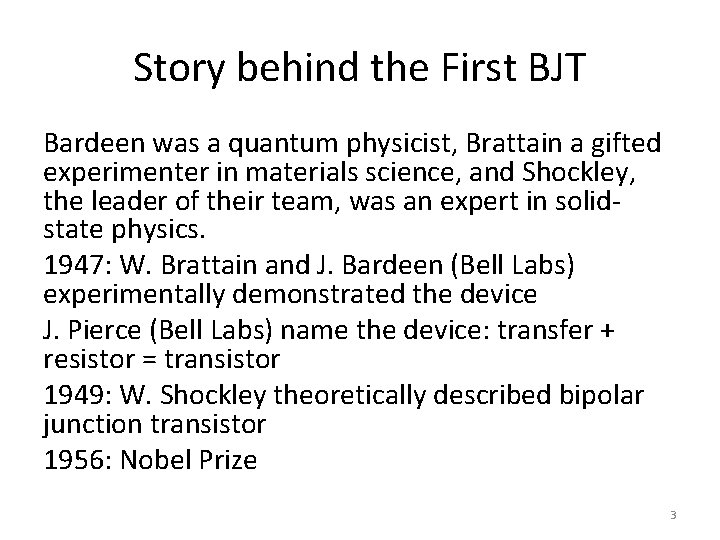 Story behind the First BJT

Bardeen was a quantum physicist, Brattain a gifted experimenter in materials science, and Shockley, the leader of their team, was an expert in solid-state physics.

1947: W. Brattain and J. Bardeen (Bell Labs) experimentally demonstrated the device

J. Pierce (Bell Labs) name the device: transfer + resistor = transistor

1949: W. Shockley theoretically described bipolar junction transistor

1956: Nobel Prize

3